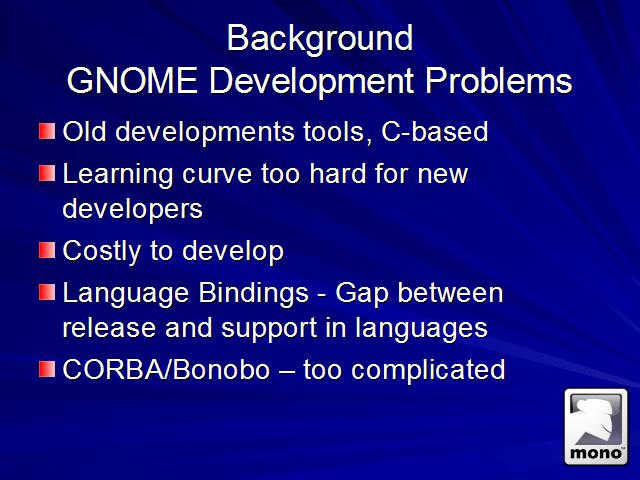 Background
GNOME Development Problems

Old developments tools, C-based

Learning curve too hard for new developers

Costly to develop

Language Bindings - Gap between release and support in languages

CORBA/Bonobo – too complicated

mono™